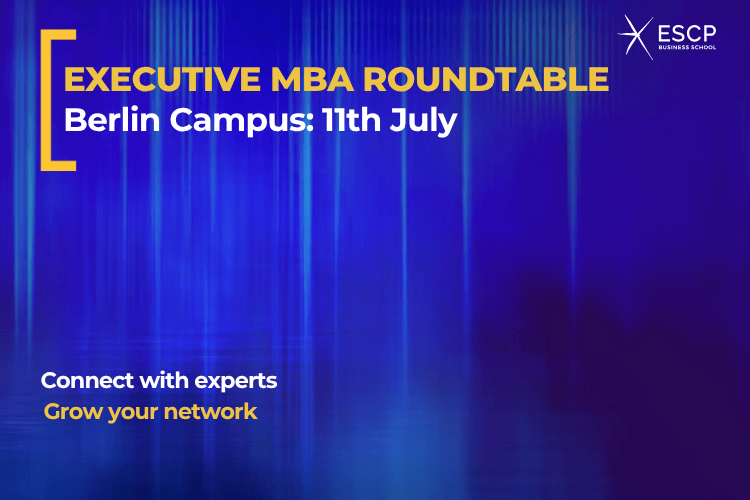 ESCP
BUSINESS SCHOOL

EXECUTIVE MBA ROUNDTABLE
Berlin Campus: 11th July

Connect with experts
Grow your network